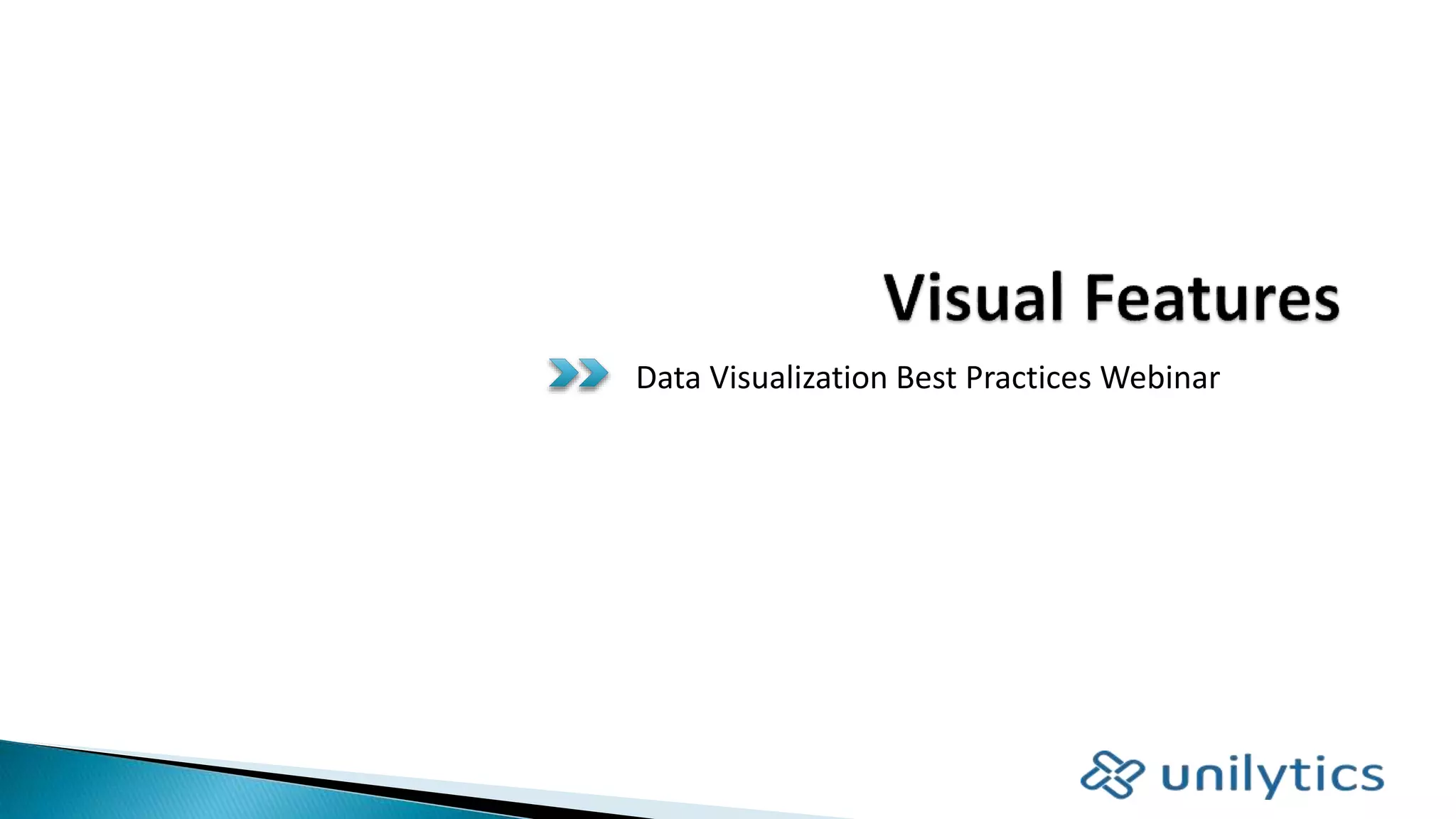 Visual Features

Data Visualization Best Practices Webinar

unilytics